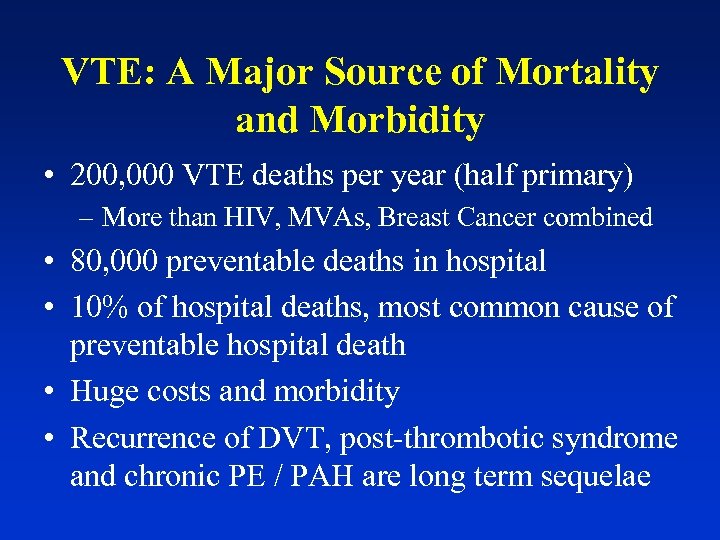 VTE: A Major Source of Mortality and Morbidity

• 200,000 VTE deaths per year (half primary)
– More than HIV, MVAs, Breast Cancer combined
• 80,000 preventable deaths in hospital
• 10% of hospital deaths, most common cause of preventable hospital death
• Huge costs and morbidity
• Recurrence of DVT, post-thrombotic syndrome and chronic PE / PAH are long term sequelae